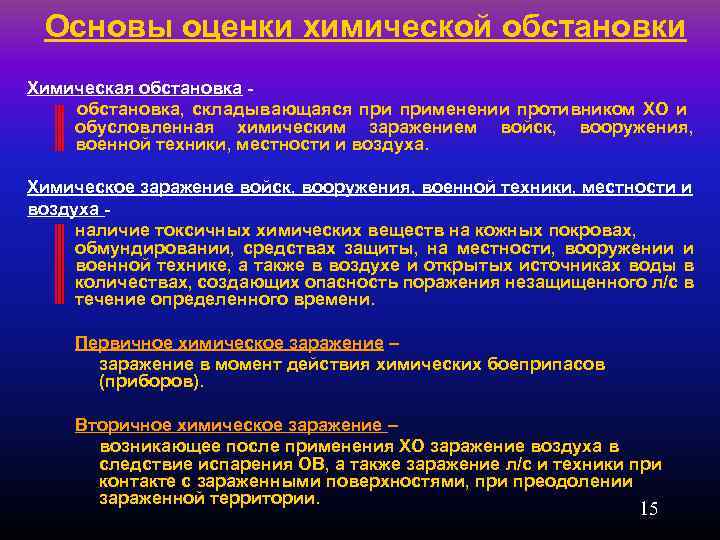 Основы оценки химической обстановки

Химическая обстановка -

обстановка, складывающаяся при применении противником ХО и обусловленная химическим заражением войск, вооружения, военной техники, местности и воздуха.

Химическое заражение войск, вооружения, военной техники, местности и воздуха -

наличие токсичных химических веществ на кожных покровах, обмундировании, средствах защиты, на местности, вооружении и военной технике, а также в воздухе и открытых источниках воды в количествах, создающих опасность поражения незащищенного л/с в течение определенного времени.

Первичное химическое заражение –

заражение в момент действия химических боеприпасов (приборов).

Вторичное химическое заражение –

возникающее после применения ХО заражение воздуха в следствие испарения ОВ, а также заражение л/с и техники при контакте с зараженными поверхностями, при преодолении зараженной территории.

15